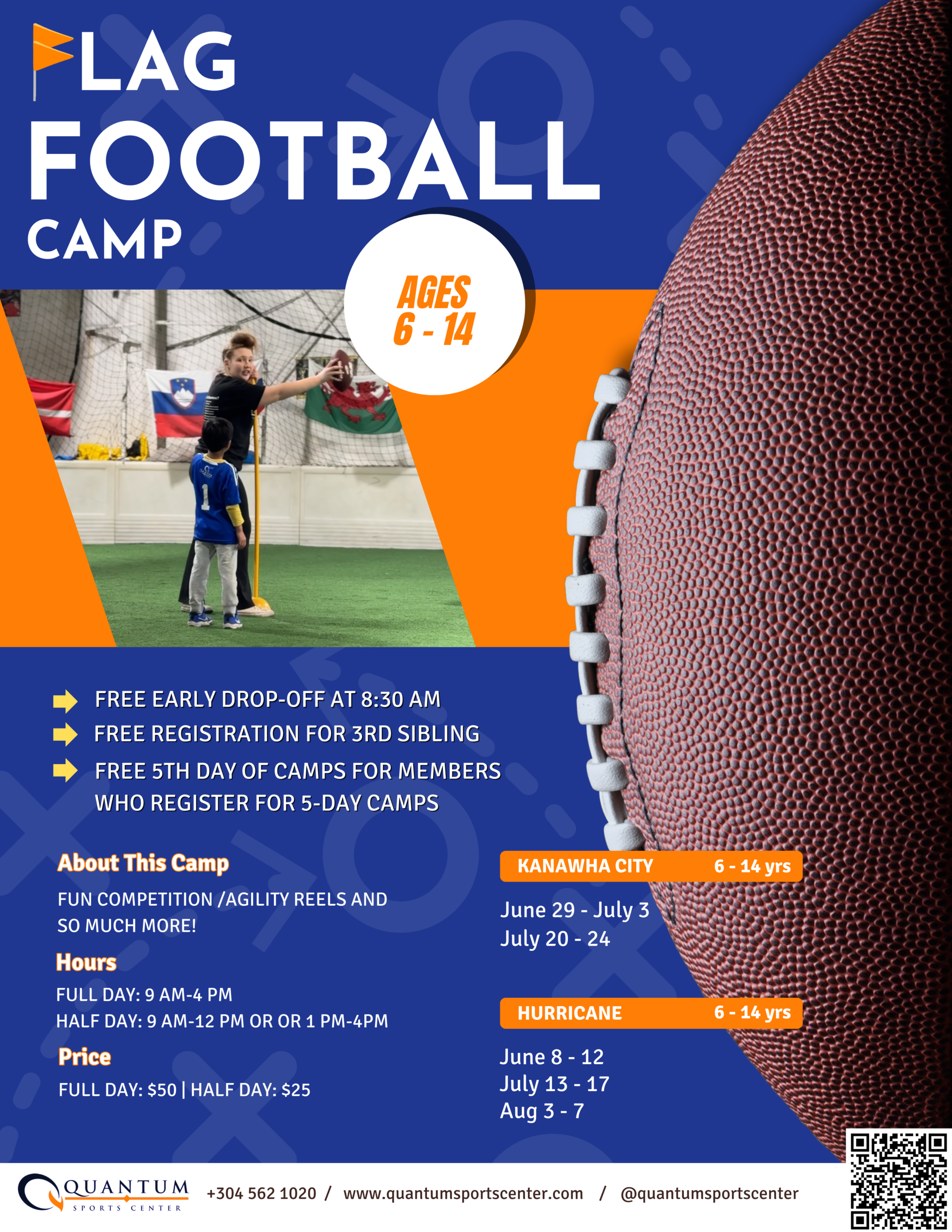 FLAG FOOTBALL CAMP

AGES 6 - 14

FREE EARLY DROP-OFF AT 8:30 AM
FREE REGISTRATION FOR 3RD SIBLING
FREE 5TH DAY OF CAMPS FOR MEMBERS WHO REGISTER FOR 5-DAY CAMPS

About This Camp
FUN COMPETITION /AGILITY REELS AND SO MUCH MORE!

Hours
FULL DAY: 9 AM-4 PM
HALF DAY: 9 AM-12 PM OR OR 1 PM-4PM

Price
FULL DAY: $50 | HALF DAY: $25

KANAWHA CITY 6 - 14 yrs
June 29 - July 3
July 20 - 24

HURRICANE 6 - 14 yrs
June 8 - 12
July 13 - 17
Aug 3 - 7

QUANTUM SPORTS CENTER
+304 562 1020 / www.quantumsportscenter.com / @quantumsportscenter